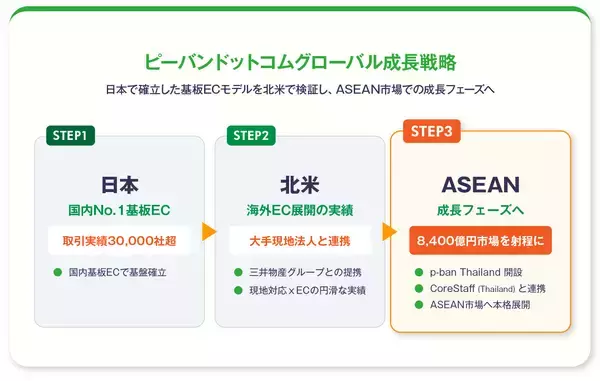 ピーバンドットコムグローバル成長戦略

日本で確立した基板ECモデルを北米で検証し、ASEAN市場での成長フェーズへ

STEP1

日本

国内No.1基板EC

取引実績30,000社超

国内基板ECで基盤確立

STEP2

北米

海外EC展開の実績

大手現地法人と連携

三井物産グループとの提携

現地対応×ECの円滑な実績

STEP3

ASEAN

成長フェーズへ

8,400億円市場を射程に

p-ban Thailand 開設

CoreStaff (Thailand) と連携

ASEAN市場へ本格展開